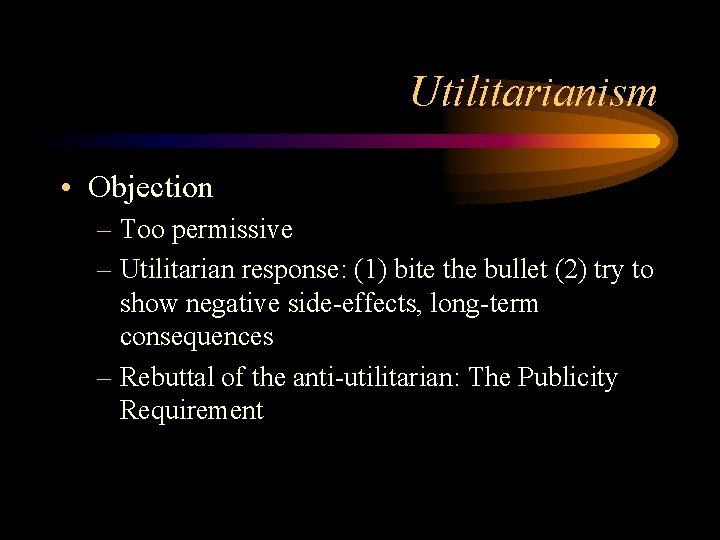 Utilitarianism

• Objection
– Too permissive
– Utilitarian response: (1) bite the bullet (2) try to show negative side-effects, long-term consequences
– Rebuttal of the anti-utilitarian: The Publicity Requirement